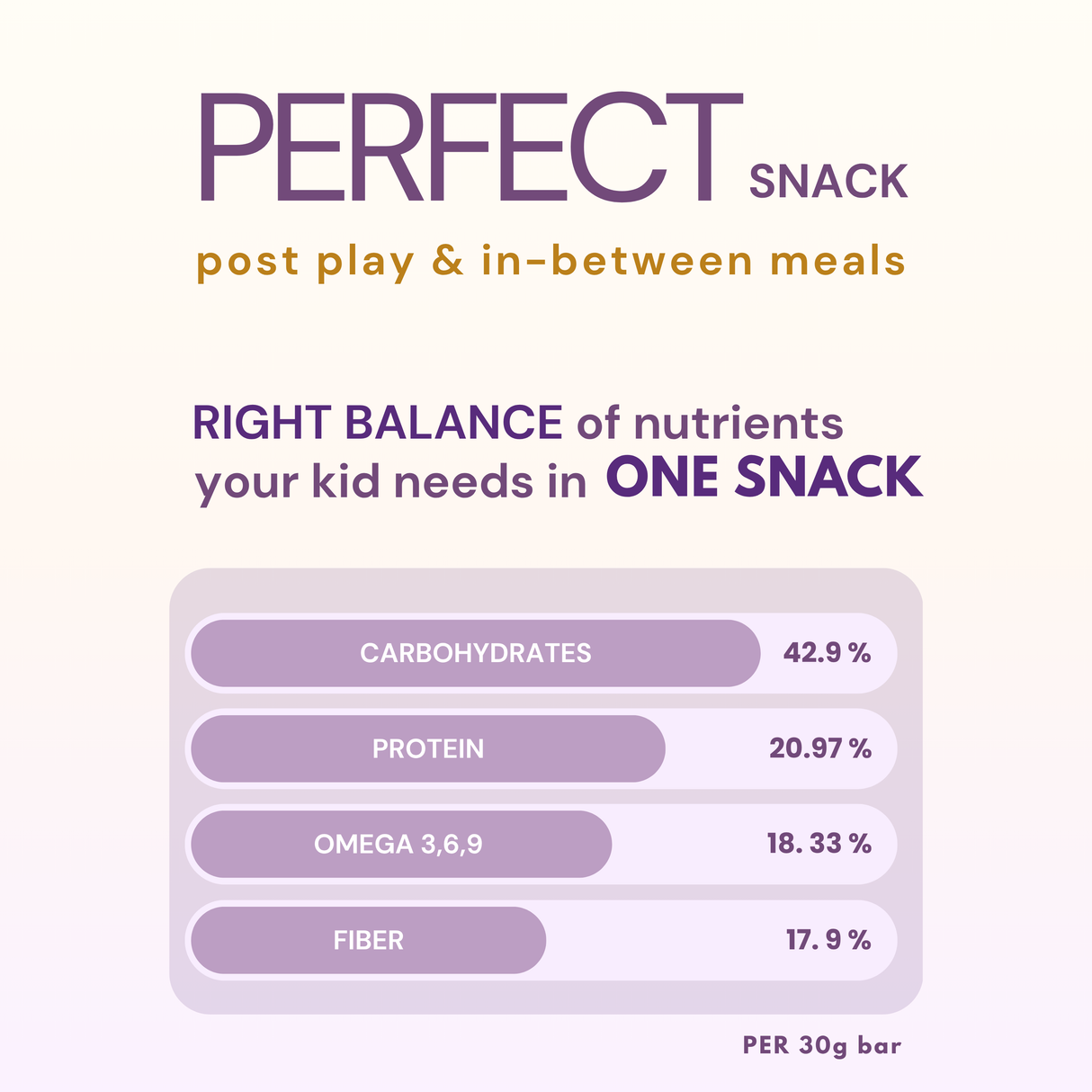 PERFECT SNACK

post play & in-between meals

RIGHT BALANCE of nutrients your kid needs in ONE SNACK

CARBOHYDRATES 42.9 %

PROTEIN 20.97 %

OMEGA 3,6,9 18. 33 %

FIBER 17. 9 %

PER 30g bar